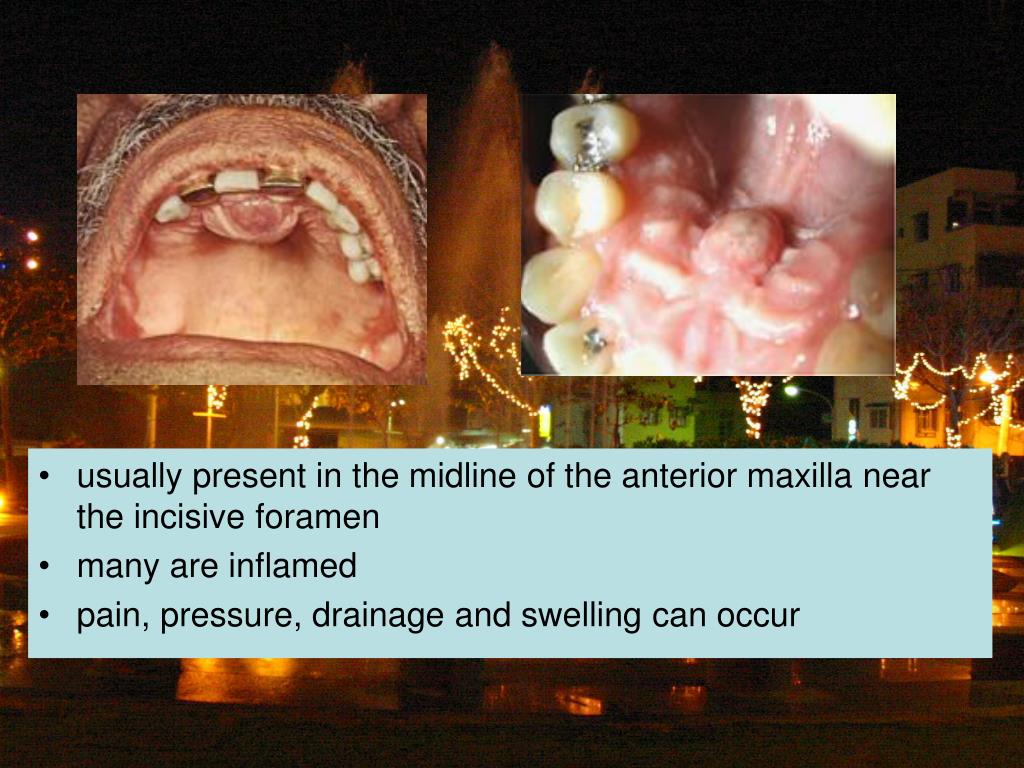 • usually present in the midline of the anterior maxilla near the incisive foramen
• many are inflamed
• pain, pressure, drainage and swelling can occur